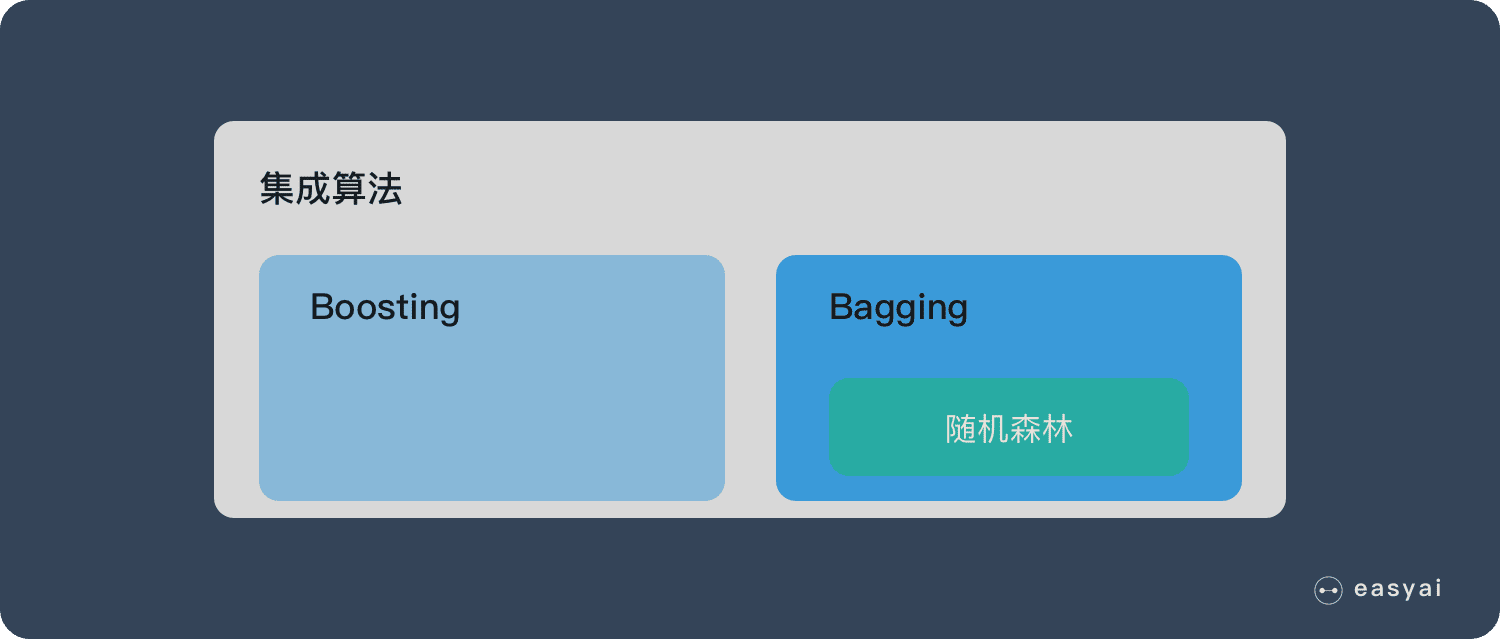 集成算法

Boosting

Bagging

随机森林

easyai